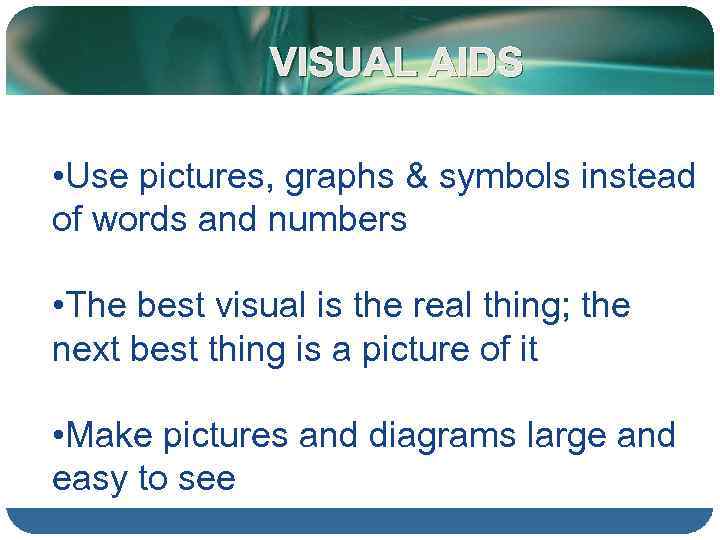 VISUAL AIDS

•Use pictures, graphs & symbols instead of words and numbers

•The best visual is the real thing; the next best thing is a picture of it

•Make pictures and diagrams large and easy to see